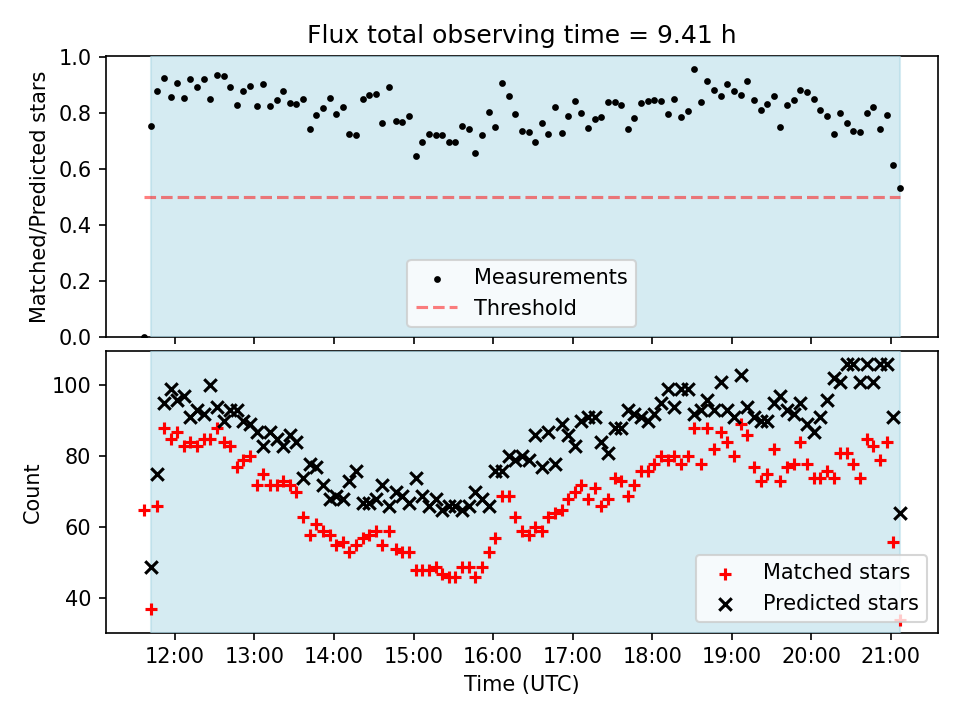 Flux total observing time = 9.41 h

Matched/Predicted stars

1.0
0.8
0.6
0.4
0.2
0.0

Measurements
Threshold

Count

100
80
60
40

Matched stars
Predicted stars

12:00 13:00 14:00 15:00 16:00 17:00 18:00 19:00 20:00 21:00

Time (UTC)